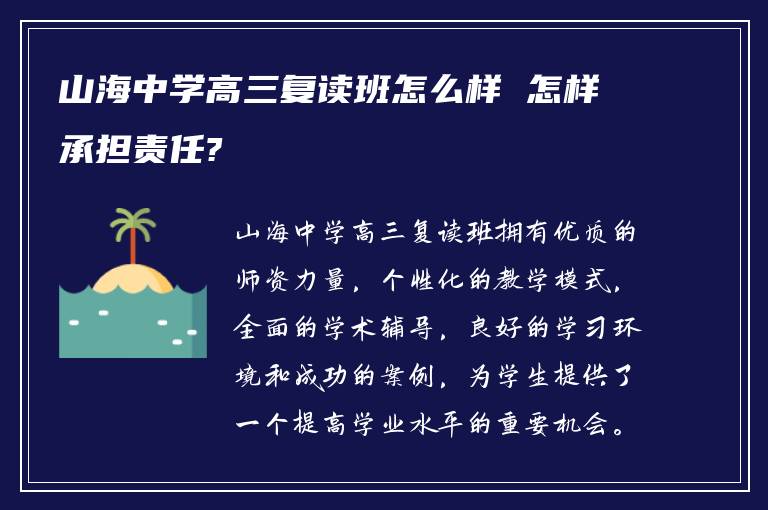 山海中学高三复读班怎么样 怎样承担责任?

山海中学高三复读班拥有优质的师资力量，个性化的教学模式，全面的学术辅导，良好的学习环境和成功的案例，为学生提供了一个提高学业水平的重要机会。